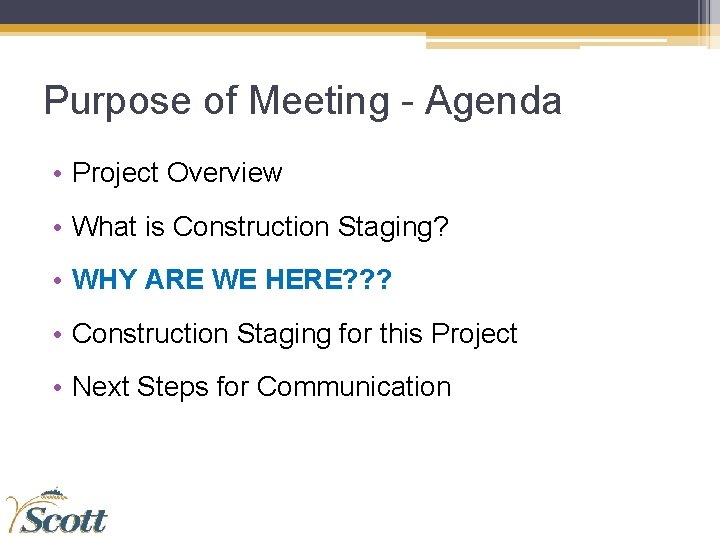 Purpose of Meeting - Agenda

• Project Overview

• What is Construction Staging?

• WHY ARE WE HERE???

• Construction Staging for this Project

• Next Steps for Communication

Scott